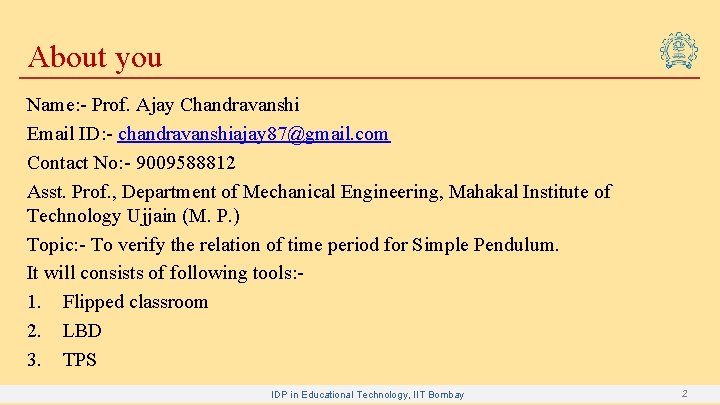 About you

Name:- Prof. Ajay Chandravanshi

Email ID:- chandravanshiajay87@gmail.com

Contact No:- 9009588812

Asst. Prof., Department of Mechanical Engineering, Mahakal Institute of Technology Ujjain (M. P.)

Topic:- To verify the relation of time period for Simple Pendulum.

It will consists of following tools:-

1. Flipped classroom
2. LBD
3. TPS

IDP in Educational Technology, IIT Bombay

2